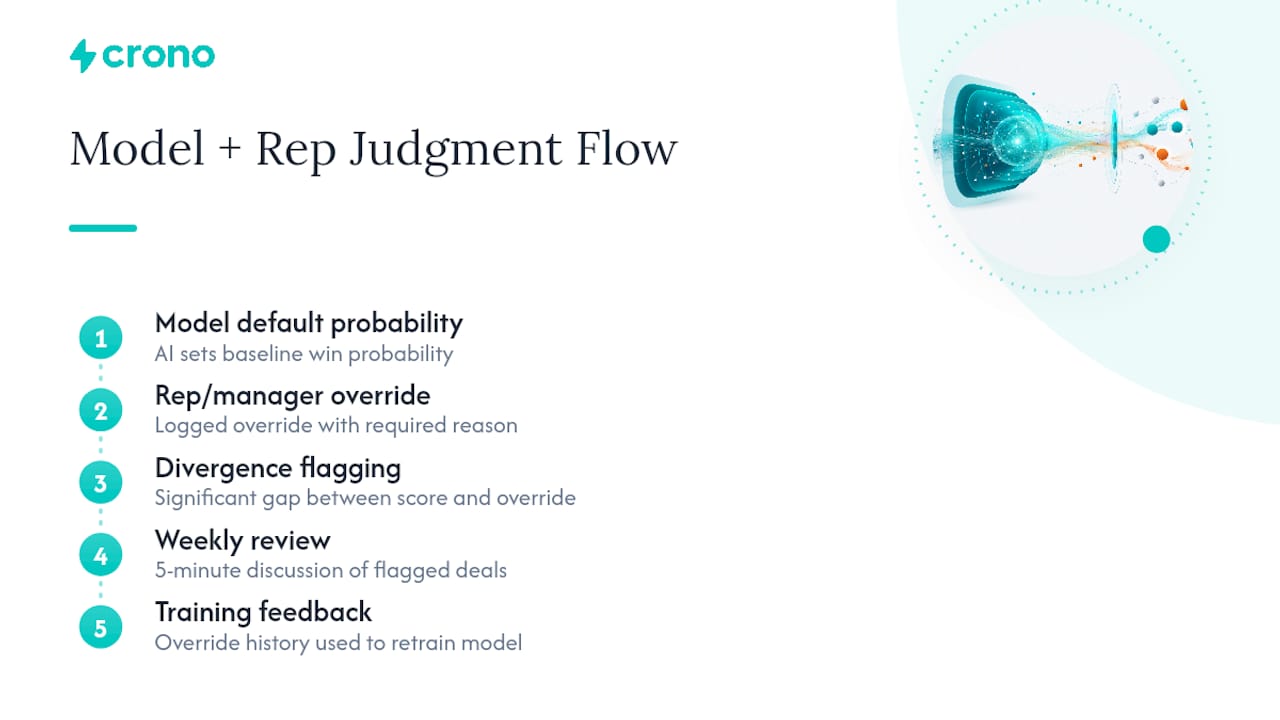 crono

Model + Rep Judgment Flow

1
Model default probability
AI sets baseline win probability

2
Rep/manager override
Logged override with required reason

3
Divergence flagging
Significant gap between score and override

4
Weekly review
5-minute discussion of flagged deals

5
Training feedback
Override history used to retrain model